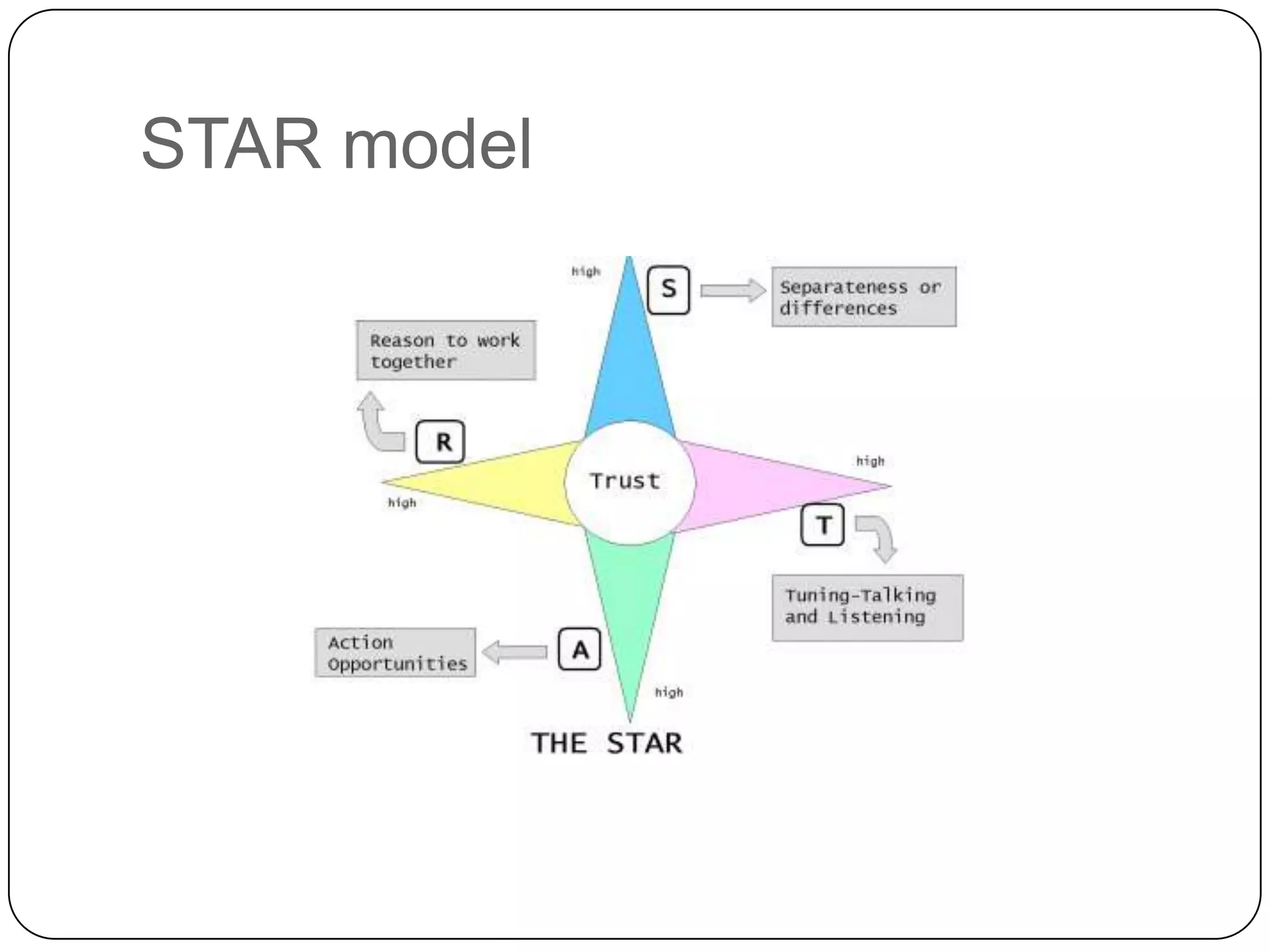 STAR model

high

S

Separateness or differences

Reason to work together

R

Trust

high

high

T

Tuning-Talking and Listening

Action Opportunities

A

high

THE STAR